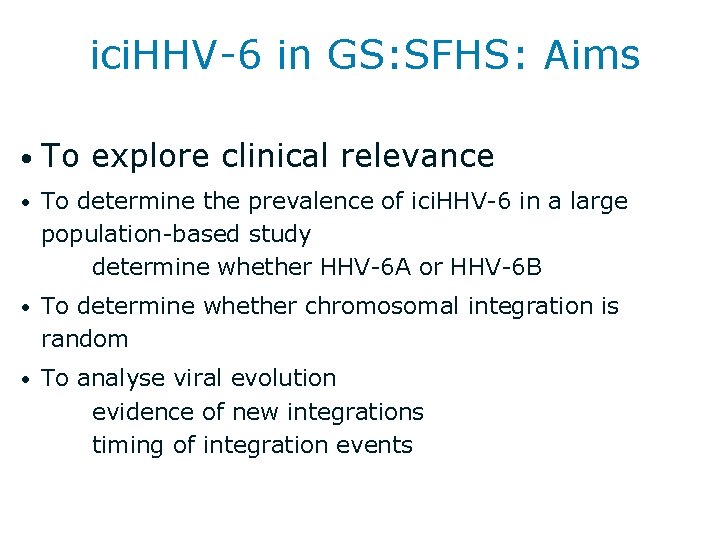 iciHHV-6 in GS:SFHS: Aims

• To explore clinical relevance

• To determine the prevalence of iciHHV-6 in a large population-based study

determine whether HHV-6A or HHV-6B

• To determine whether chromosomal integration is random

• To analyse viral evolution

evidence of new integrations

timing of integration events